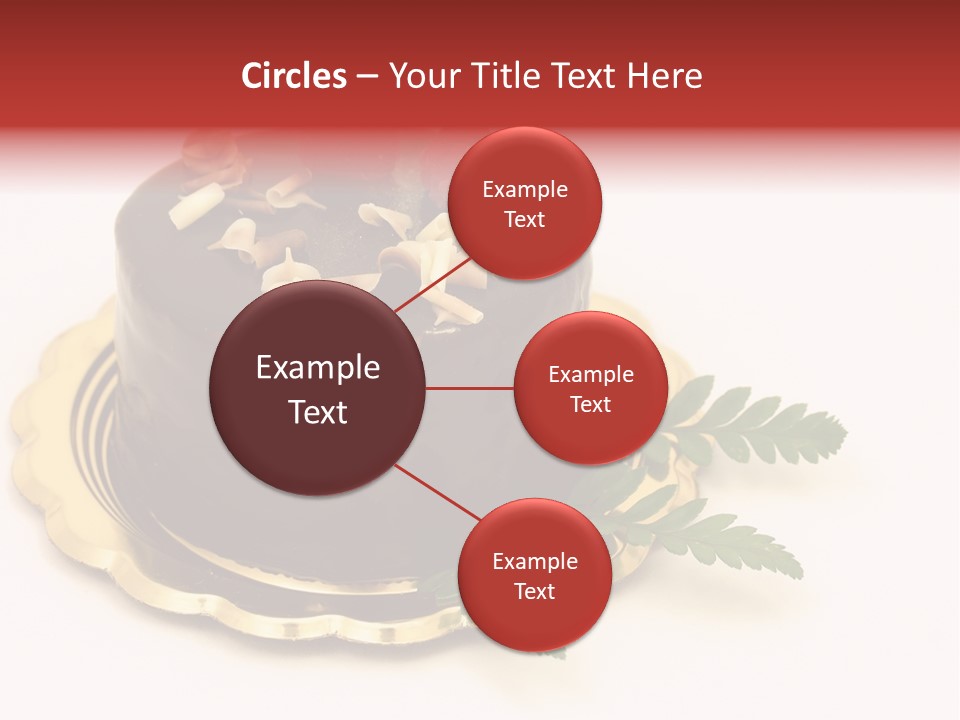 Circles – Your Title Text Here

Example Text

Example Text

Example Text

Example Text